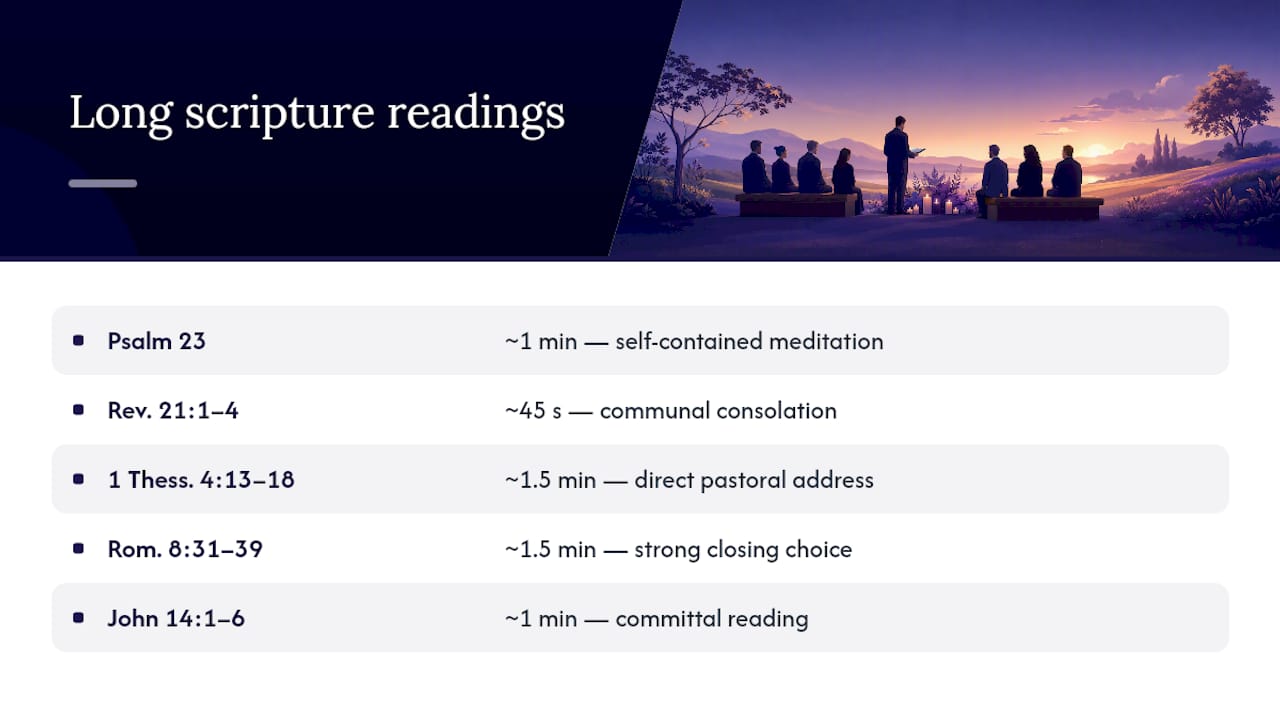 Long scripture readings

| | |
|---|---|
| Psalm 23 | ~1 min — self-contained meditation |
| Rev. 21:1–4 | ~45 s — communal consolation |
| 1 Thess. 4:13–18 | ~1.5 min — direct pastoral address |
| Rom. 8:31–39 | ~1.5 min — strong closing choice |
| John 14:1–6 | ~1 min — committal reading |